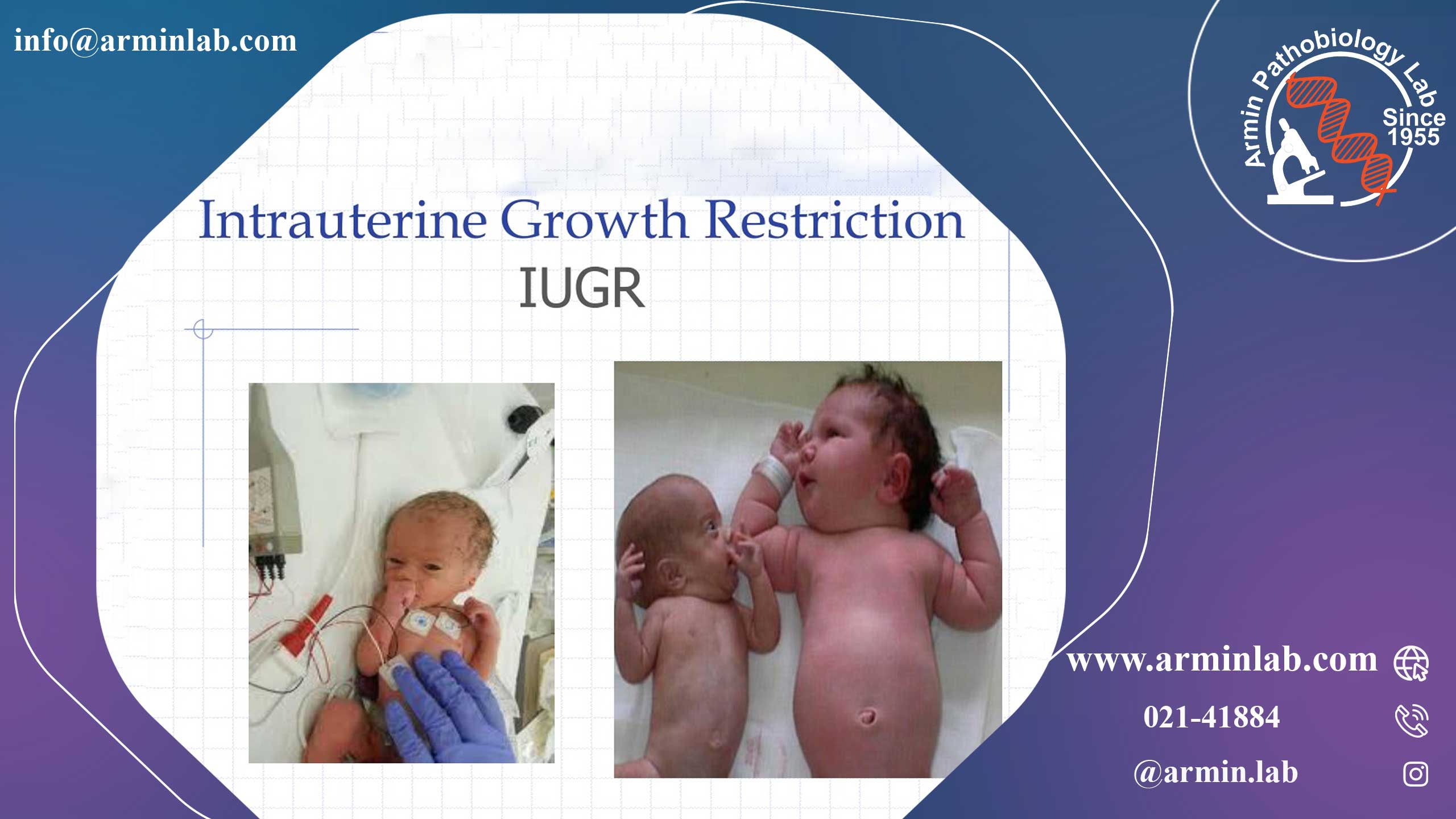 info@arminlab.com

Armin Pathobiology Lab
Since 1955

Intrauterine Growth Restriction
IUGR

www.arminlab.com
021-41884
@armin.lab